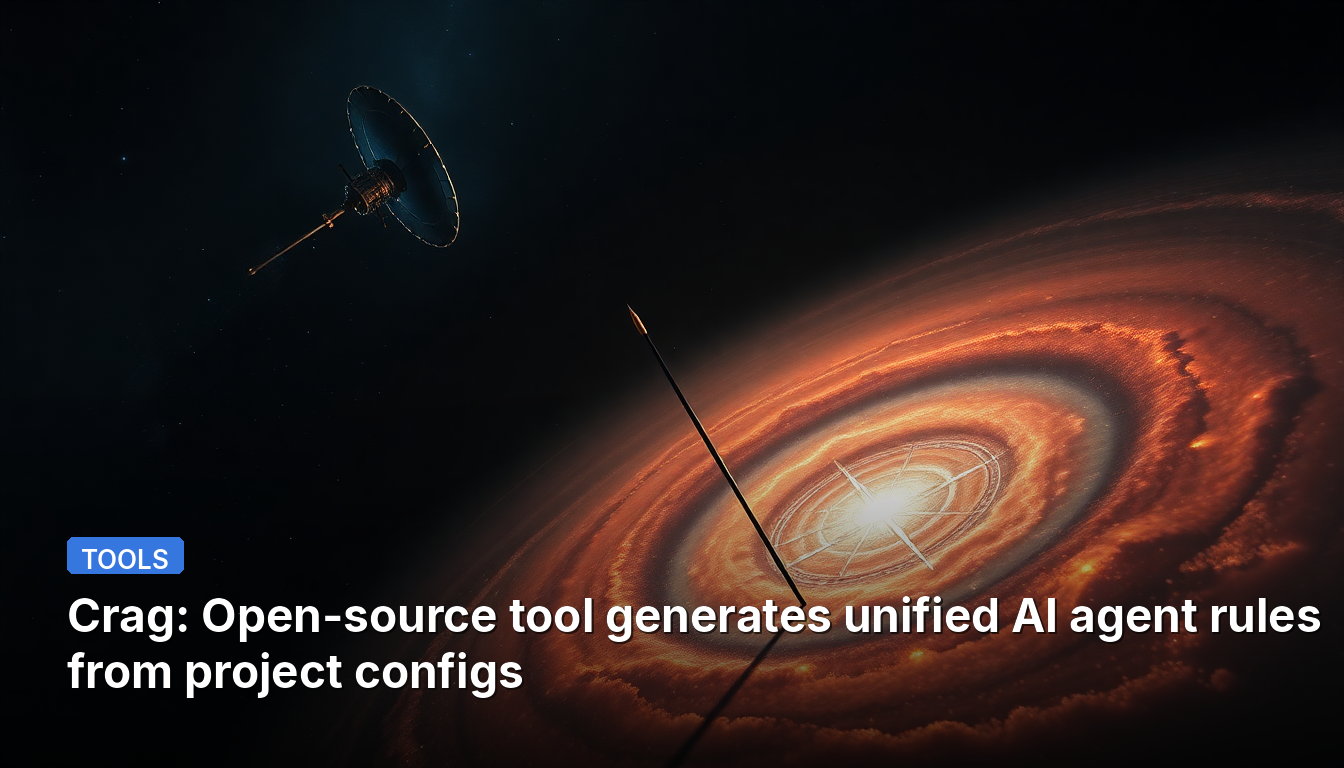 TOOLS

Crag: Open-source tool generates unified AI agent rules from project configs